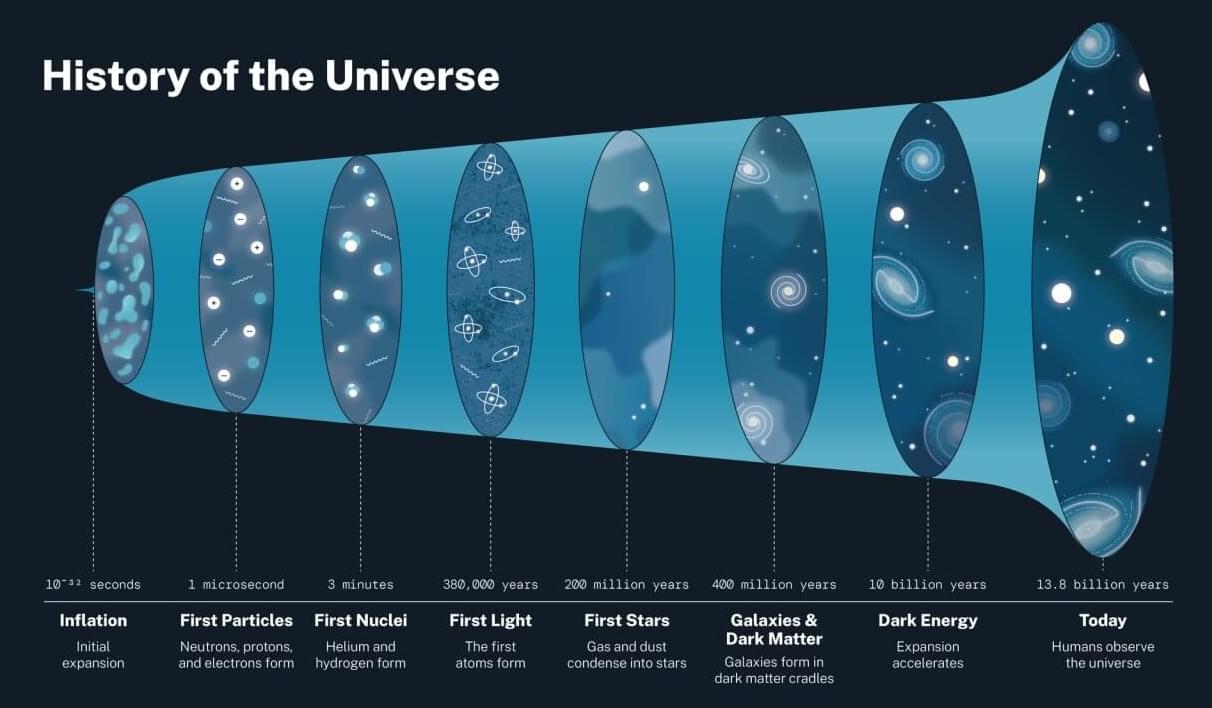 History of the Universe

$10^{-32}$ seconds
Inflation
Initial expansion

1 microsecond
First Particles
Neutrons, protons, and electrons form

3 minutes
First Nuclei
Helium and hydrogen form

380,000 years
First Light
The first atoms form

200 million years
First Stars
Gas and dust condense into stars

400 million years
Galaxies & Dark Matter
Galaxies form in dark matter cradles

10 billion years
Dark Energy
Expansion accelerates

13.8 billion years
Today
Humans observe the universe